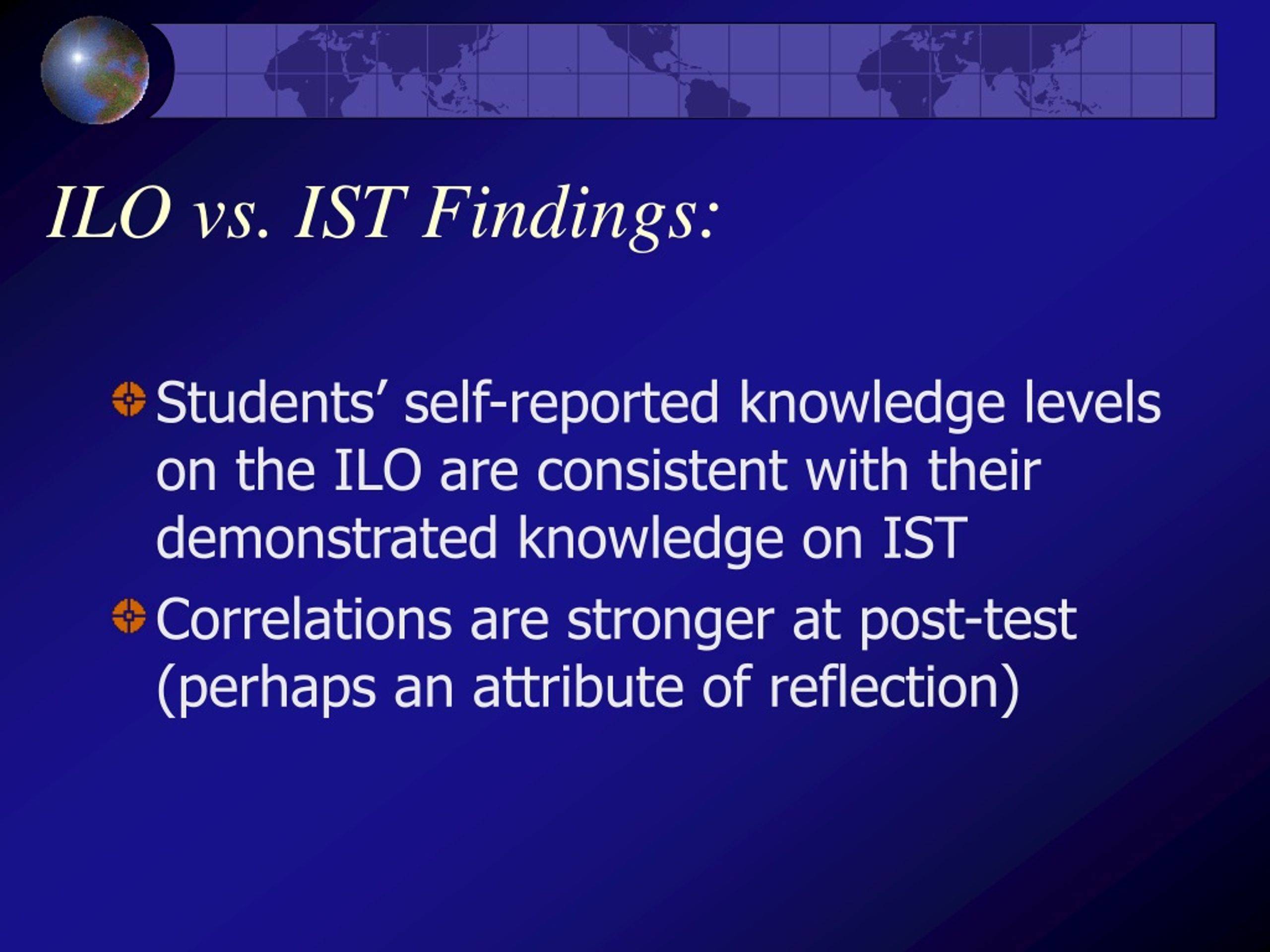 ILO vs. IST Findings:

Students’ self-reported knowledge levels on the ILO are consistent with their demonstrated knowledge on IST

Correlations are stronger at post-test (perhaps an attribute of reflection)